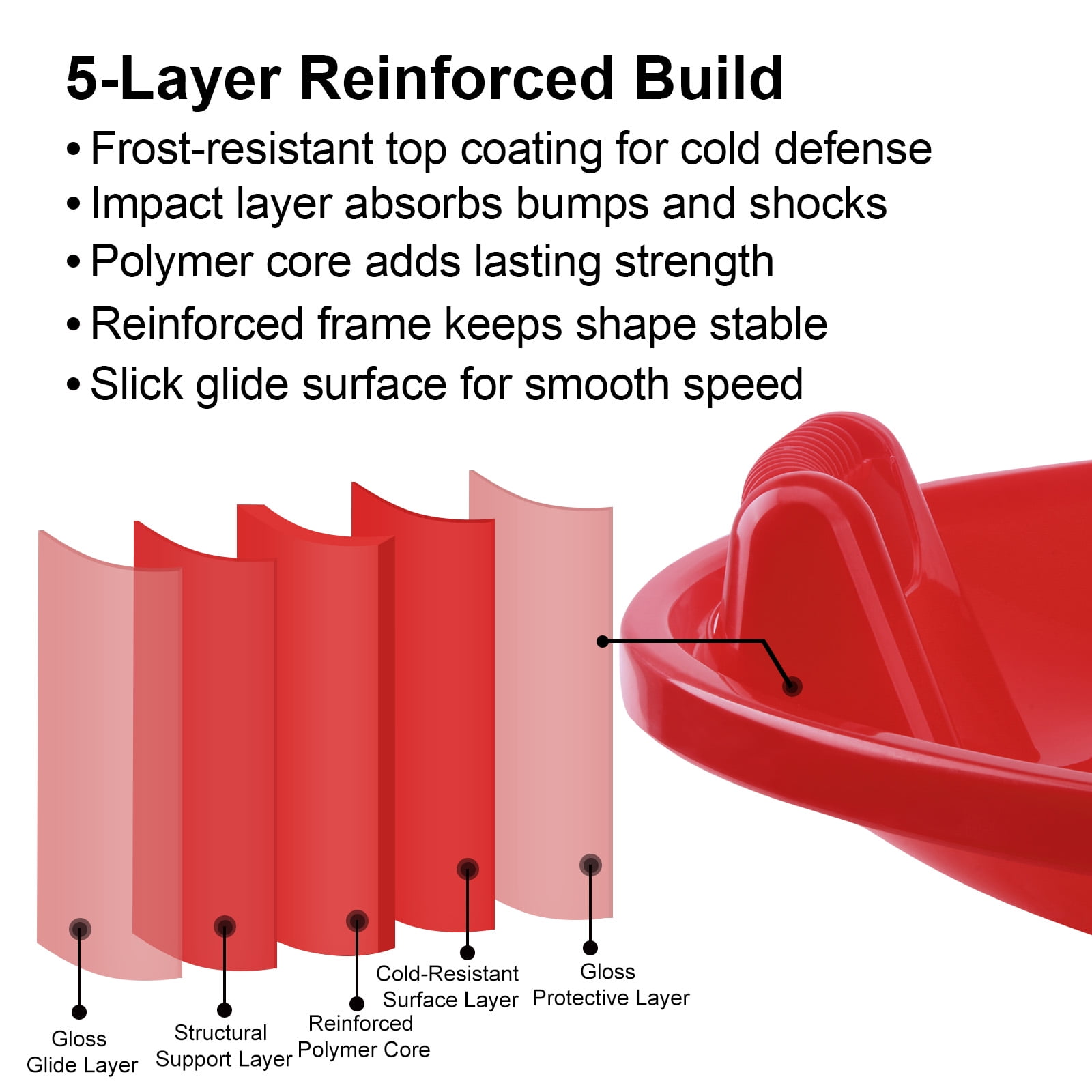 5-Layer Reinforced Build

• Frost-resistant top coating for cold defense
• Impact layer absorbs bumps and shocks
• Polymer core adds lasting strength
• Reinforced frame keeps shape stable
• Slick glide surface for smooth speed

Gloss Glide Layer

Structural Support Layer

Reinforced Polymer Core

Cold-Resistant Surface Layer

Gloss Protective Layer